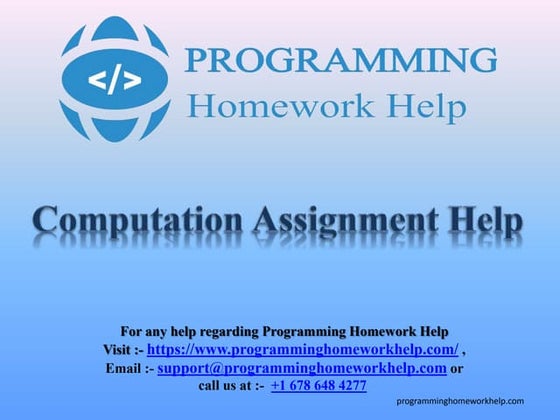 </>

PROGRAMMING
Homework Help

Computation Assignment Help

For any help regarding Programming Homework Help
Visit :- https://www.programminghomeworkhelp.com/ ,
Email :- support@programminghomeworkhelp.com or
call us at :- +1 678 648 4277

programminghomeworkhelp.com